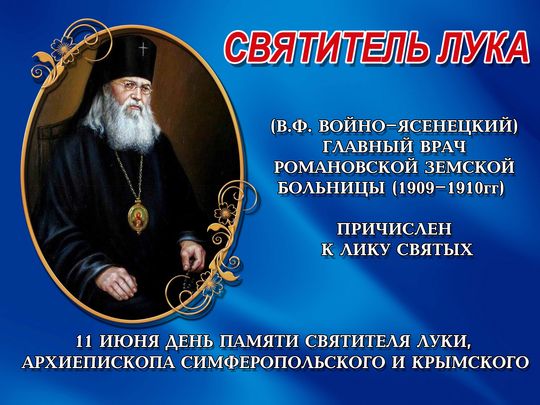 СВЯТИТЕЛЬ ЛУКА

(В.Ф. ВОЙНО-ЯСЕНЕЦКИЙ)
ГЛАВНЫЙ ВРАЧ
РОМАНОВСКОЙ ЗЕМСКОЙ
БОЛЬНИЦЫ (1909-1910гг)

ПРИЧИСЛЕН
К ЛИКУ СВЯТЫХ

11 ИЮНЯ ДЕНЬ ПАМЯТИ СВЯТИТЕЛЯ ЛУКИ,
АРХИЕПИСКОПА СИМФЕРОПОЛЬСКОГО И КРЫМСКОГО